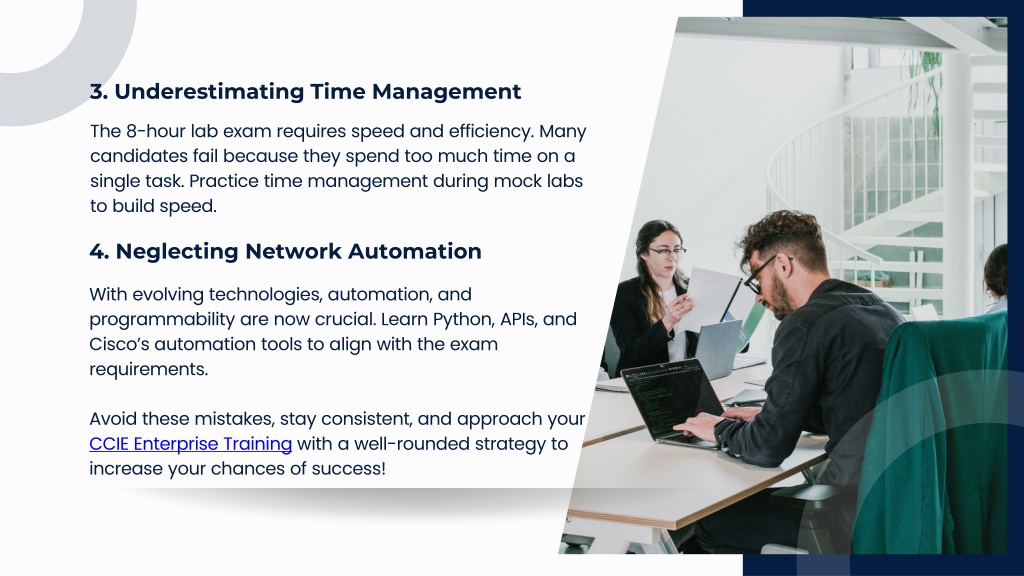 3. Underestimating Time Management

The 8-hour lab exam requires speed and efficiency. Many candidates fail because they spend too much time on a single task. Practice time management during mock labs to build speed.

4. Neglecting Network Automation

With evolving technologies, automation, and programmability are now crucial. Learn Python, APIs, and Cisco's automation tools to align with the exam requirements.

Avoid these mistakes, stay consistent, and approach your CCIE Enterprise Training with a well-rounded strategy to increase your chances of success!